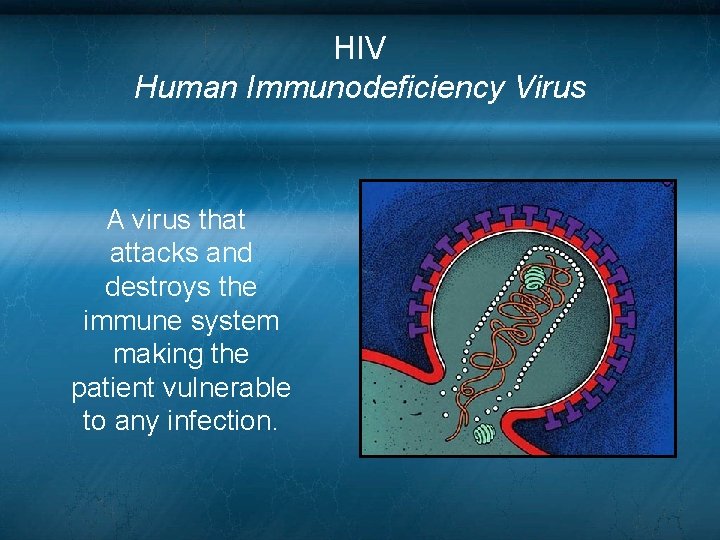 HIV
Human Immunodeficiency Virus

A virus that attacks and destroys the immune system making the patient vulnerable to any infection.